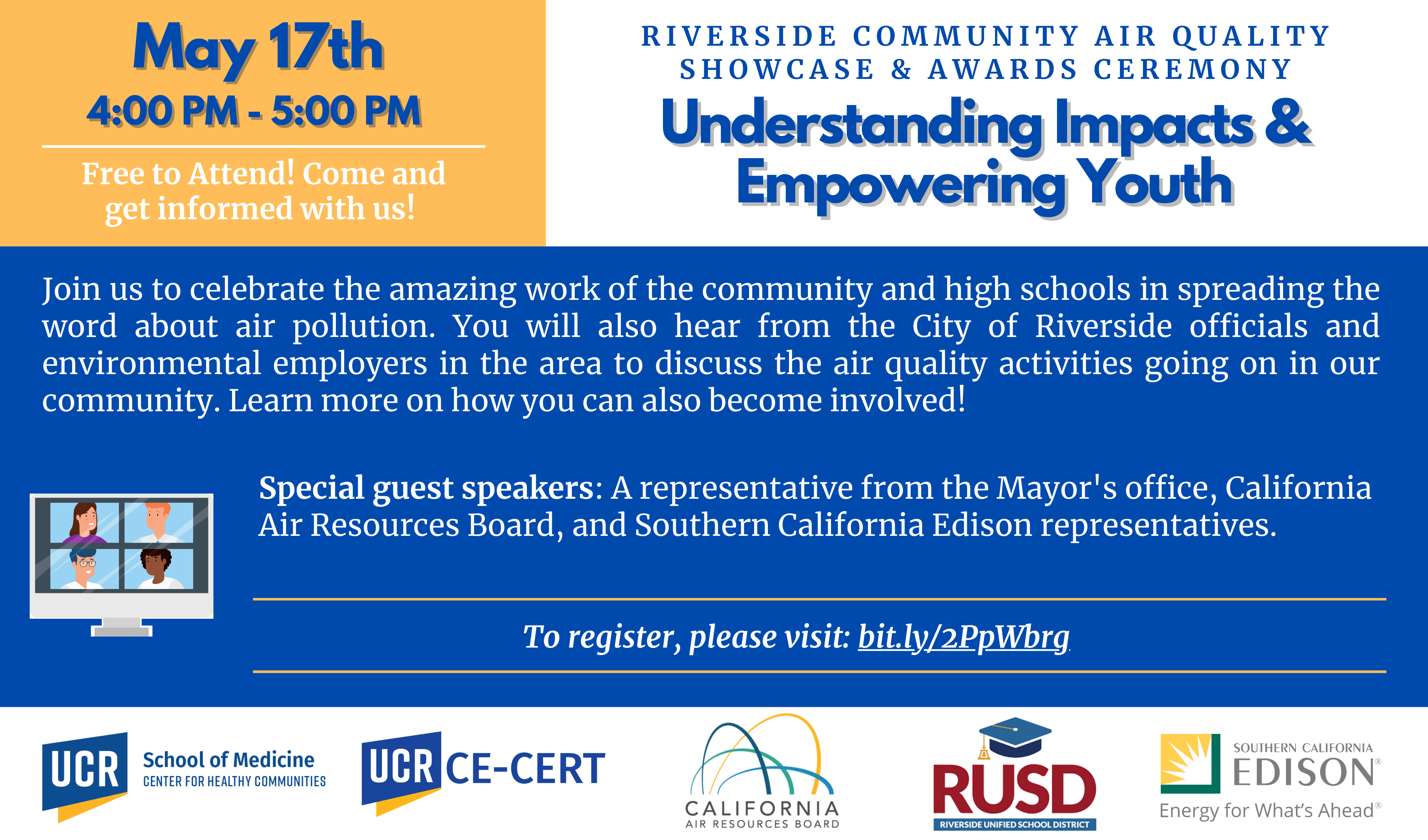 May 17th
4:00 PM - 5:00 PM

Free to Attend! Come and get informed with us!

RIVERSIDE COMMUNITY AIR QUALITY SHOWCASE & AWARDS CEREMONY

Understanding Impacts & Empowering Youth

Join us to celebrate the amazing work of the community and high schools in spreading the word about air pollution. You will also hear from the City of Riverside officials and environmental employers in the area to discuss the air quality activities going on in our community. Learn more on how you can also become involved!

Special guest speakers: A representative from the Mayor's office, California Air Resources Board, and Southern California Edison representatives.

To register, please visit: bit.ly/2PpWbrg

UCR School of Medicine CENTER FOR HEALTHY COMMUNITIES

UCR CE-CERT

CALIFORNIA AIR RESOURCES BOARD

RUSD RIVERSIDE UNIFIED SCHOOL DISTRICT

SOUTHERN CALIFORNIA EDISON® Energy for What's Ahead®